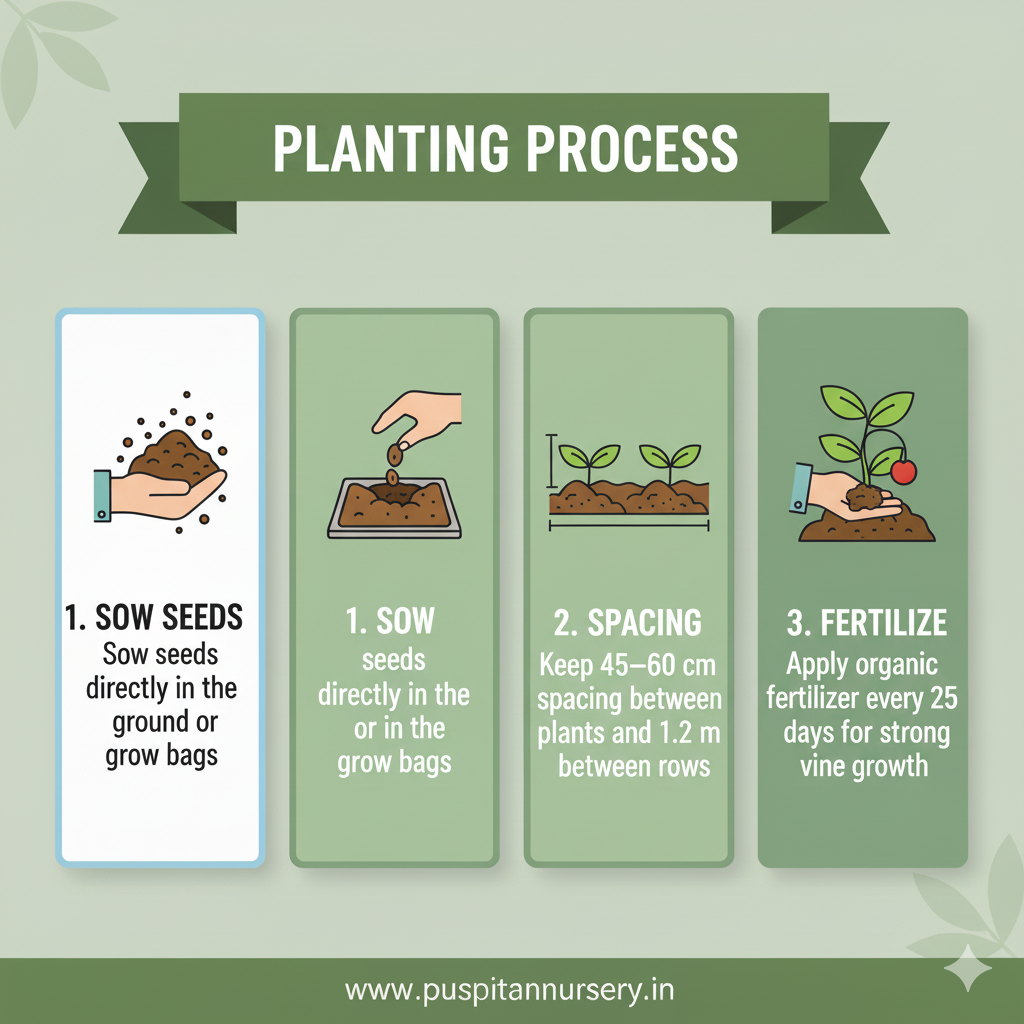 PLANTING PROCESS

1. SOW SEEDS
Sow seeds directly in the ground or grow bags

1. SOW
seeds directly in the or in the grow bags

2. SPACING
Keep 45–60 cm spacing between plants and 1.2 m between rows

3. FERTILIZE
Apply organic fertilizer every 25 days for strong vine growth

www.puspitannursery.in